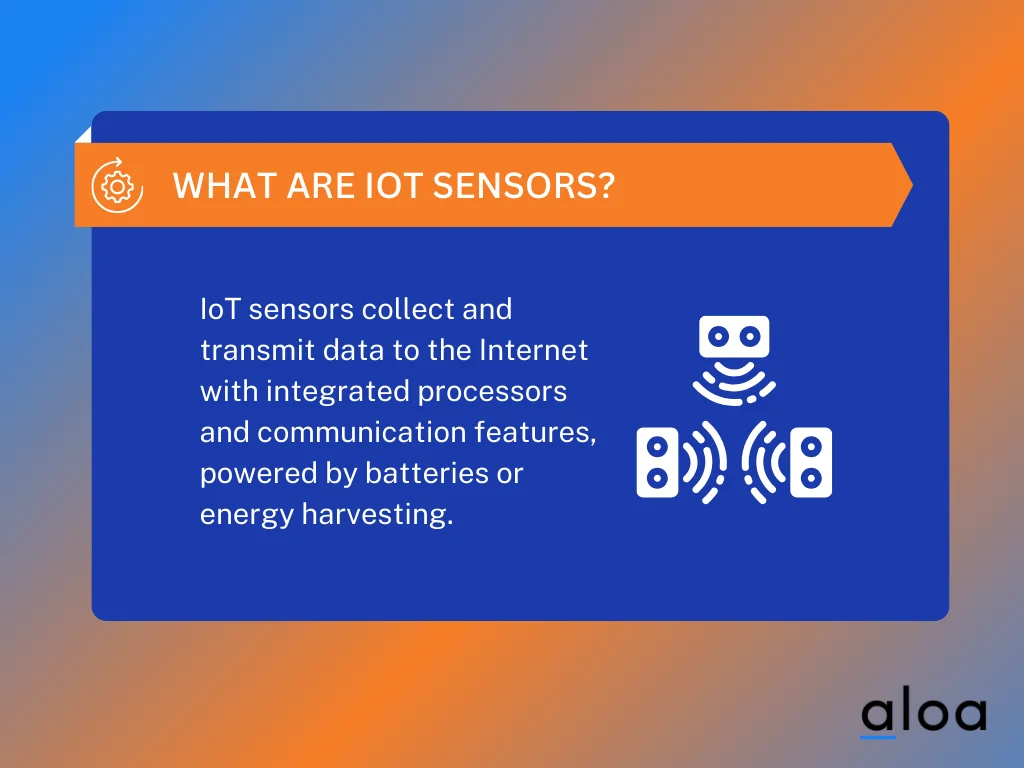 WHAT ARE IOT SENSORS?

IoT sensors collect and transmit data to the Internet with integrated processors and communication features, powered by batteries or energy harvesting.

aloa